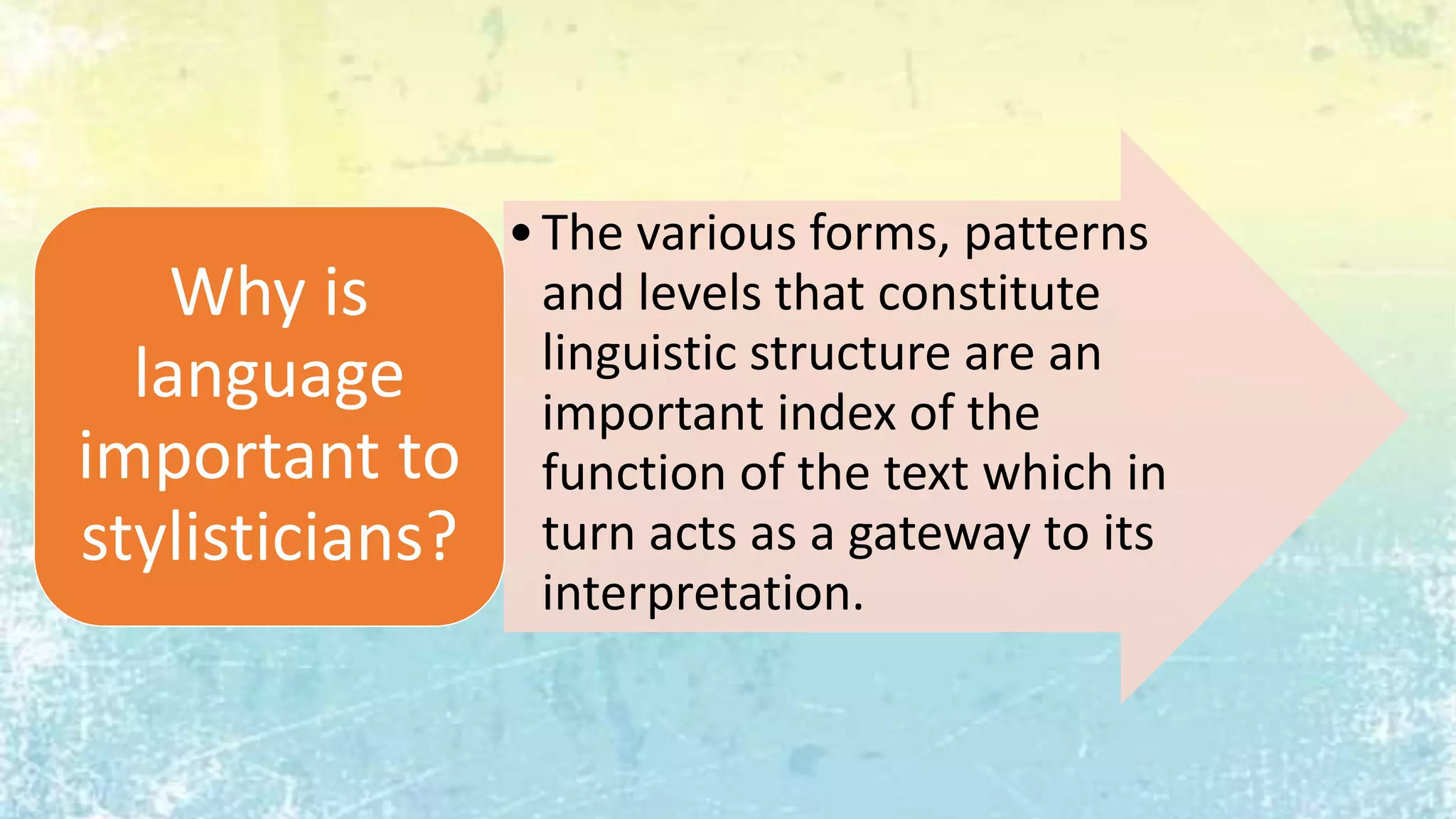 Why is language important to stylisticians?

• The various forms, patterns and levels that constitute linguistic structure are an important index of the function of the text which in turn acts as a gateway to its interpretation.